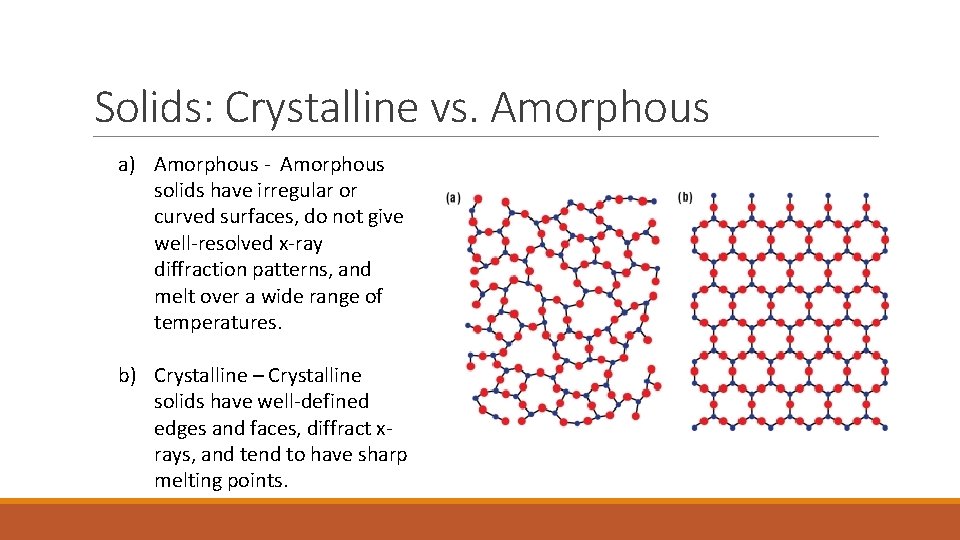 Solids: Crystalline vs. Amorphous

a) Amorphous - Amorphous solids have irregular or curved surfaces, do not give well-resolved x-ray diffraction patterns, and melt over a wide range of temperatures.

b) Crystalline – Crystalline solids have well-defined edges and faces, diffract x-rays, and tend to have sharp melting points.

(a)

(b)